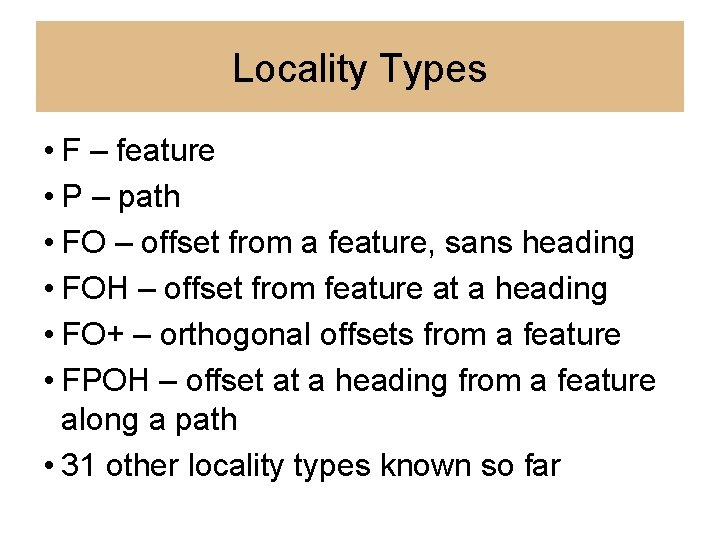 Locality Types

• F – feature
• P – path
• FO – offset from a feature, sans heading
• FOH – offset from feature at a heading
• FO+ – orthogonal offsets from a feature
• FPOH – offset at a heading from a feature along a path
• 31 other locality types known so far